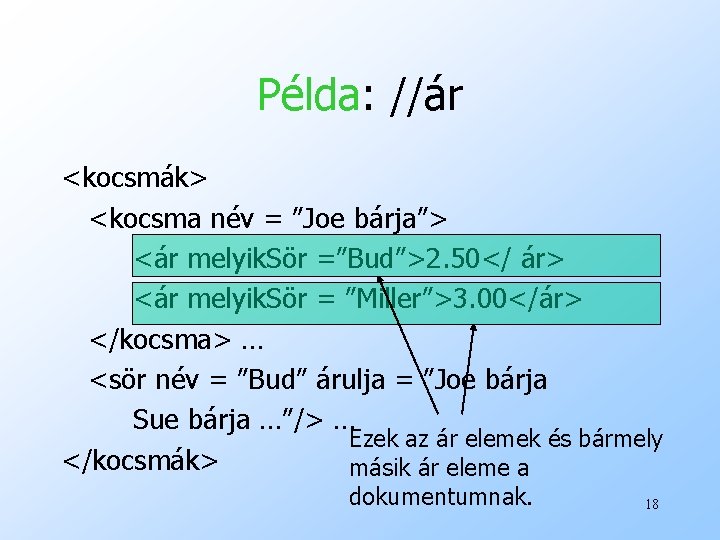 Példa: //ár

<kocsmák>
<kocsma név = ”Joe bárja”>
<ár melyikSör =”Bud”>2.50</ ár>
<ár melyikSör = ”Miller”>3.00</ár>
</kocsma> …
<sör név = ”Bud” árulja = ”Joe bárja
Sue bárja …”/> …
</kocsmák>

Ezek az ár elemek és bármely másik ár eleme a dokumentumnak.

18